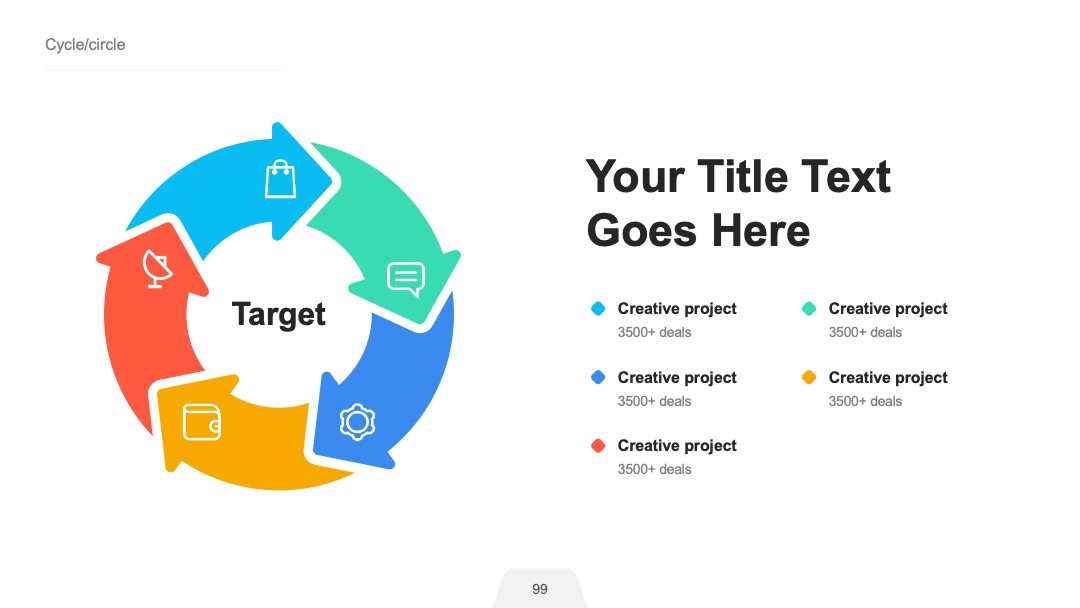 Cycle/circle

Target

Your Title Text Goes Here

Creative project
3500+ deals

Creative project
3500+ deals

Creative project
3500+ deals

Creative project
3500+ deals

Creative project
3500+ deals

99